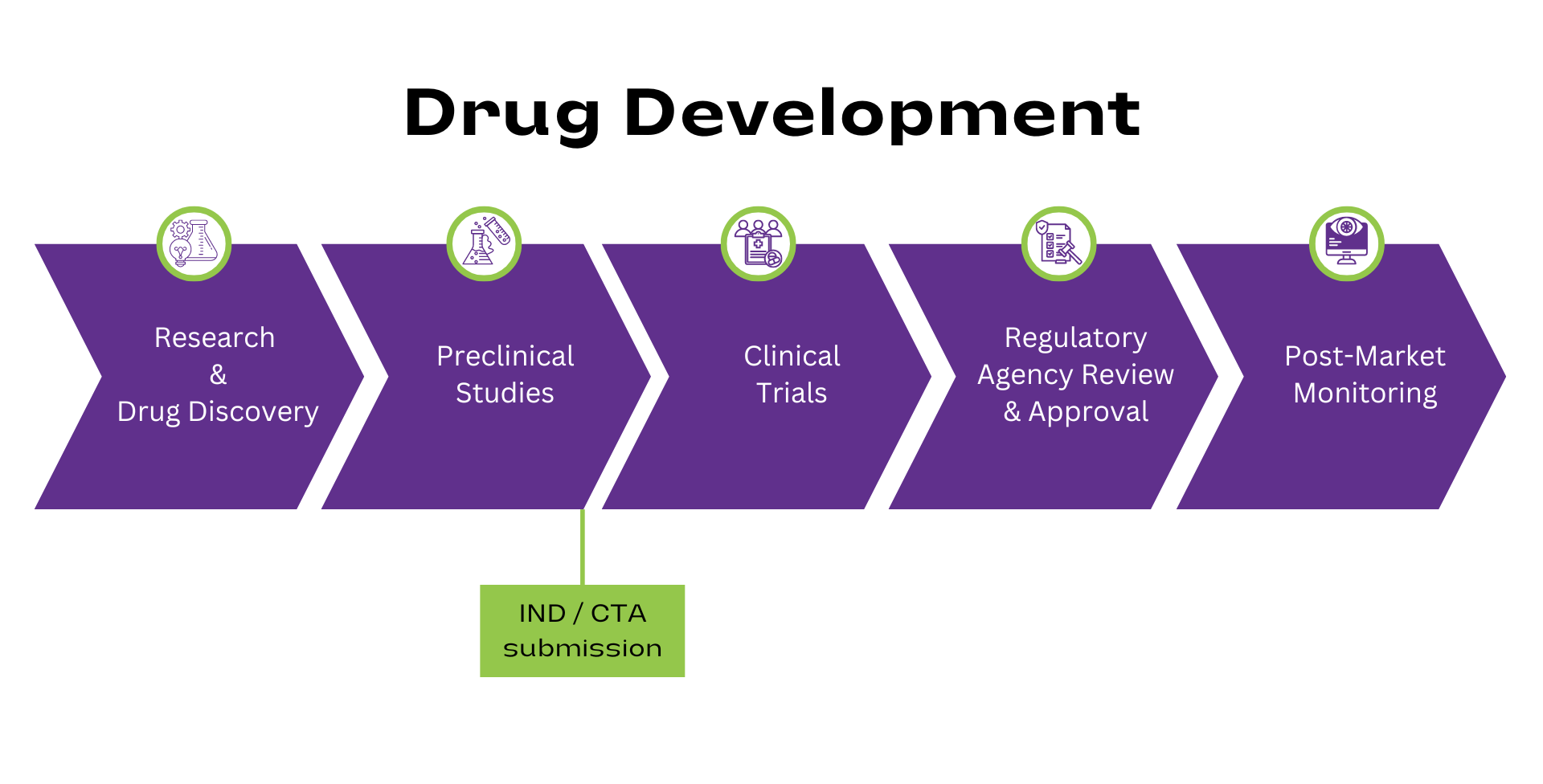 Drug Development

Research
&
Drug Discovery

Preclinical
Studies

Clinical
Trials

Regulatory
Agency Review
& Approval

Post-Market
Monitoring

IND / CTA
submission